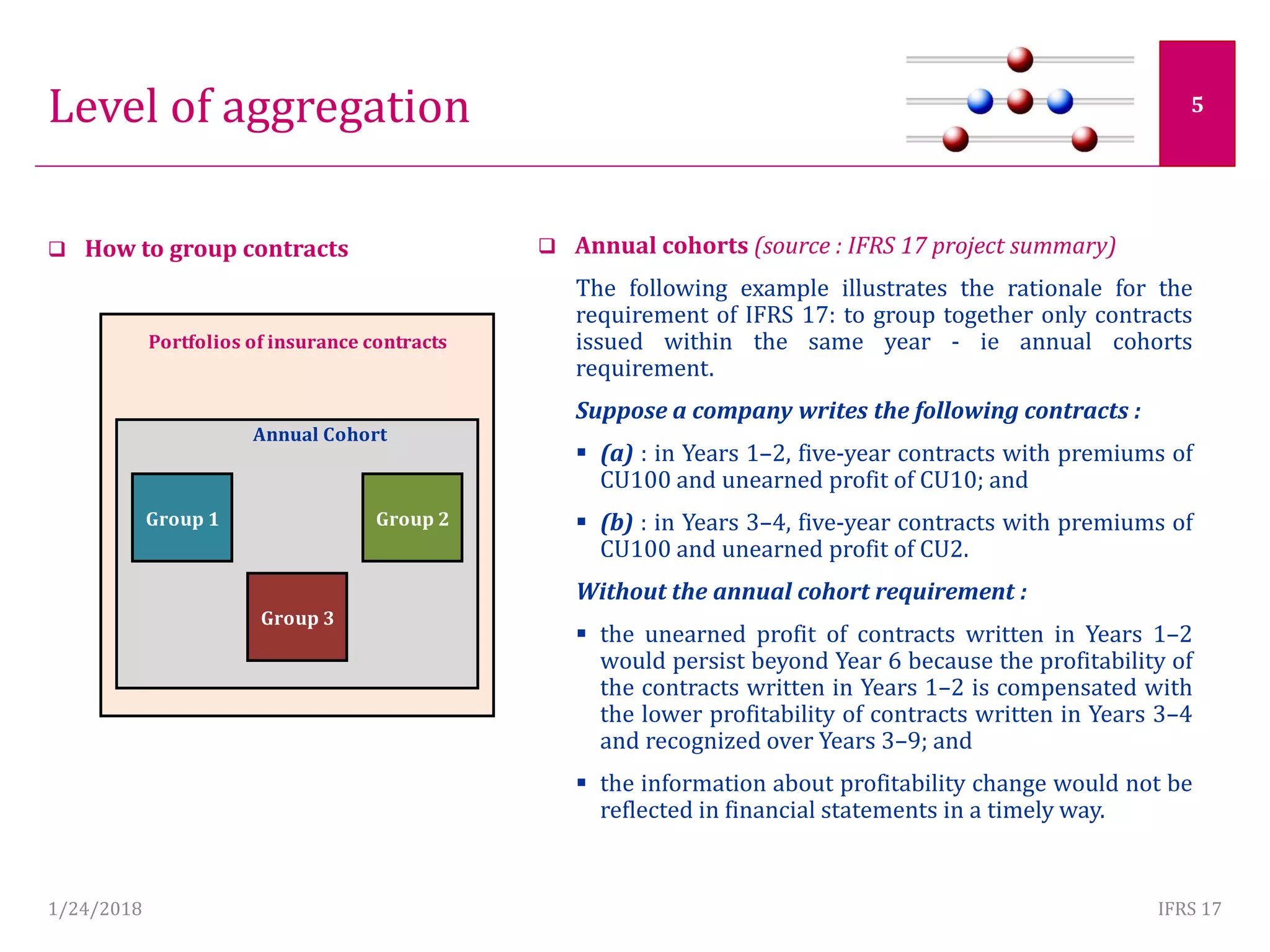 Level of aggregation

5

❑ How to group contracts

Portfolios of insurance contracts

Annual Cohort

Group 1

Group 2

Group 3

❑ Annual cohorts (source : IFRS 17 project summary)

The following example illustrates the rationale for the requirement of IFRS 17: to group together only contracts issued within the same year - ie annual cohorts requirement.

Suppose a company writes the following contracts :

▪ (a) : in Years 1–2, five-year contracts with premiums of CU100 and unearned profit of CU10; and

▪ (b) : in Years 3–4, five-year contracts with premiums of CU100 and unearned profit of CU2.

Without the annual cohort requirement :

▪ the unearned profit of contracts written in Years 1–2 would persist beyond Year 6 because the profitability of the contracts written in Years 1–2 is compensated with the lower profitability of contracts written in Years 3–4 and recognized over Years 3–9; and

▪ the information about profitability change would not be reflected in financial statements in a timely way.

1/24/2018

IFRS 17